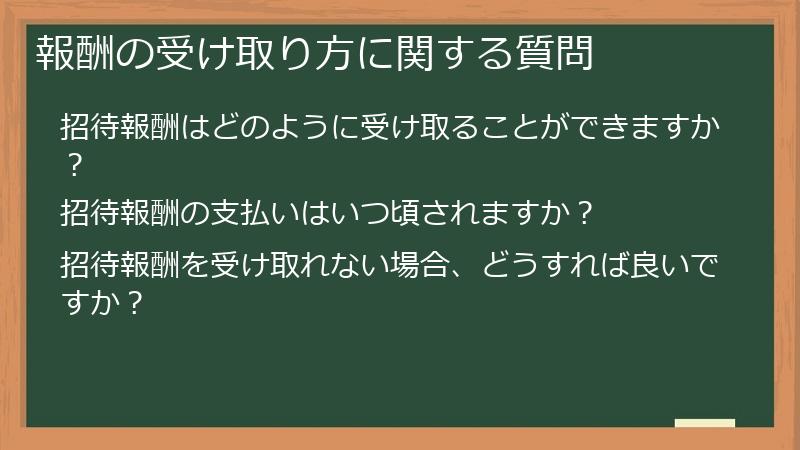 報酬の受け取り方に関する質問

招待報酬はどのように受け取ることができますか？

招待報酬の支払いはいつ頃されますか？

招待報酬を受け取れない場合、どうすれば良いですか？